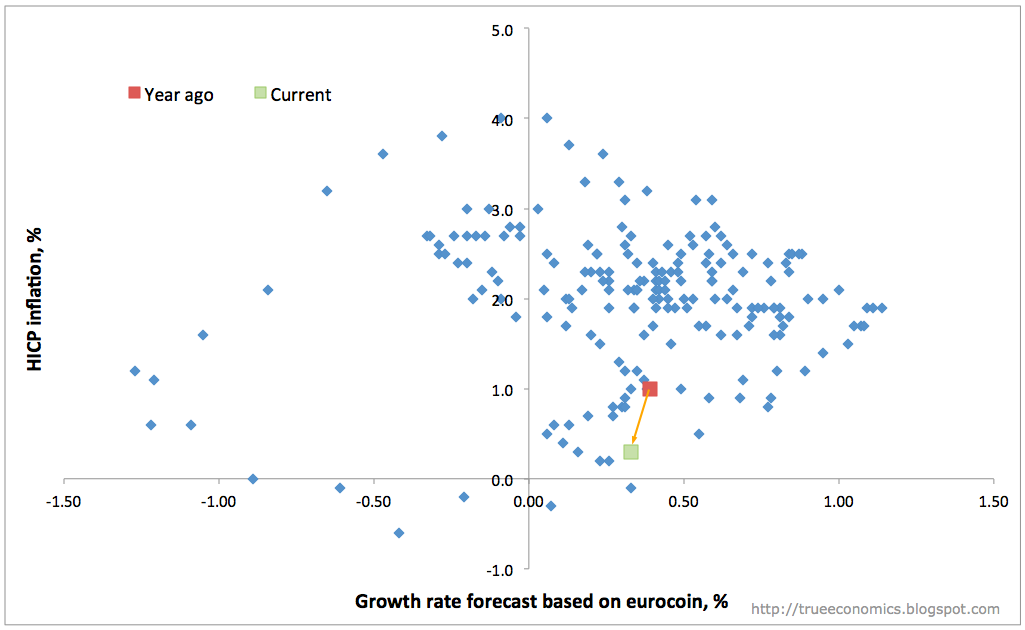 Year ago
Current

HICP inflation, %

5.0
4.0
3.0
2.0
1.0
0.0
-1.0

-1.50
-1.00
-0.50
0.00
0.50
1.00
1.50

Growth rate forecast based on eurocoin, %

http://trueeconomics.blogspot.com